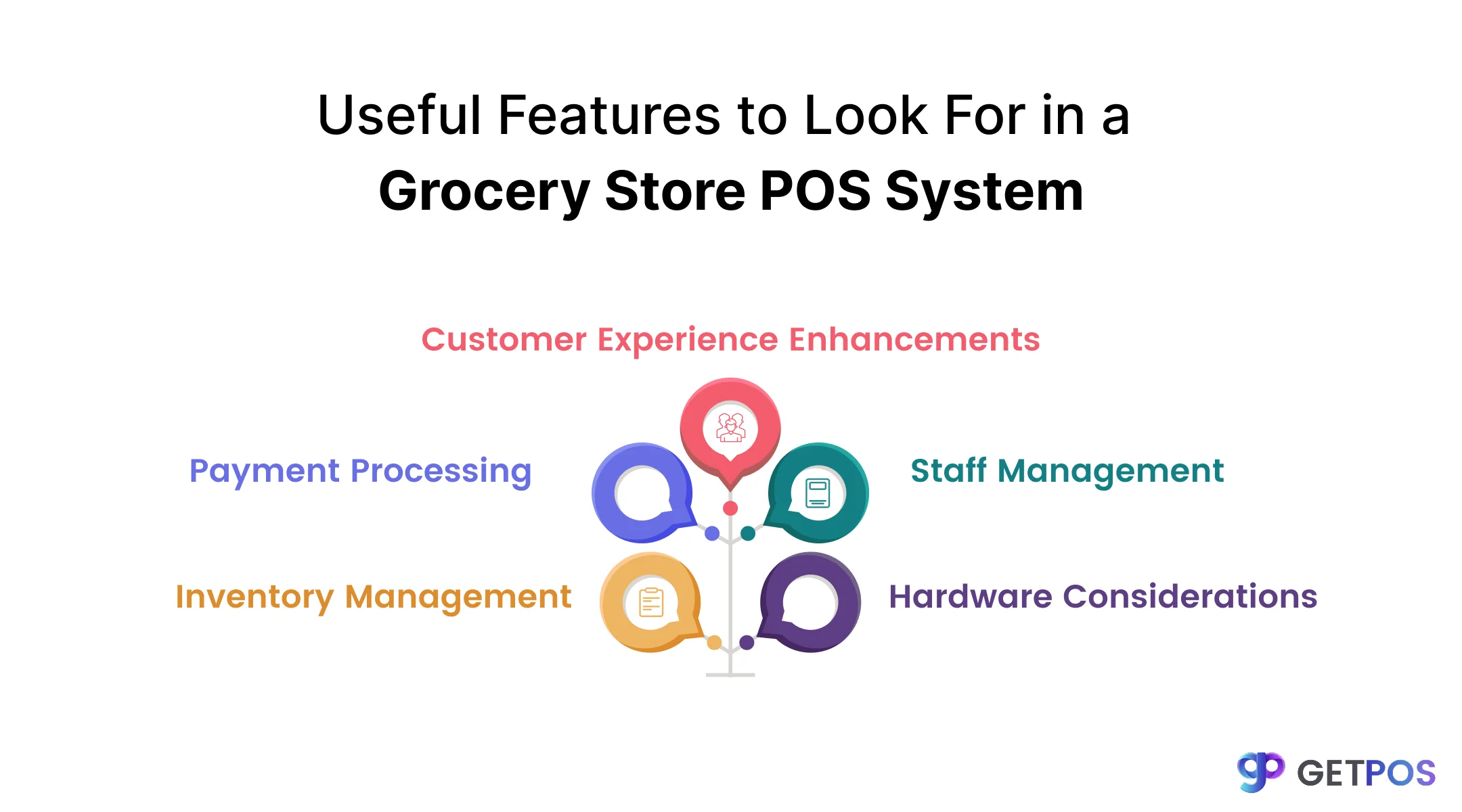 Useful Features to Look For in a
Grocery Store POS System

Customer Experience Enhancements

Payment Processing

Staff Management

Inventory Management

Hardware Considerations

GETPOS